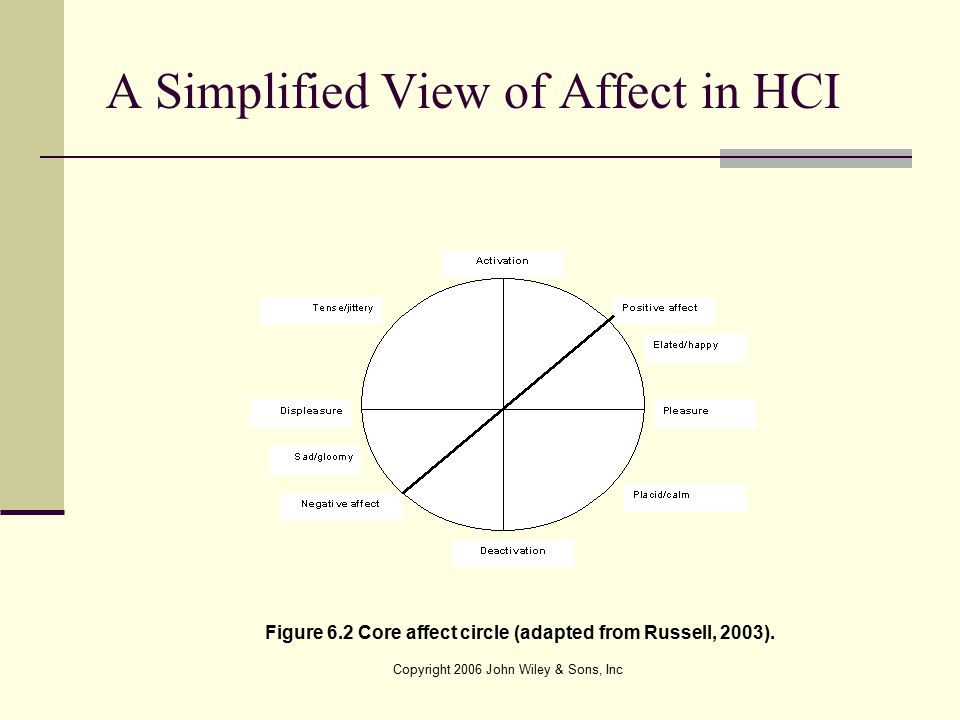 A Simplified View of Affect in HCI

Activation

Tense/jittery

Positive affect

Elated/happy

Displeasure

Pleasure

Sad/gloomy

Negative affect

Placid/calm

Deactivation

Figure 6.2 Core affect circle (adapted from Russell, 2003).

Copyright 2006 John Wiley & Sons, Inc